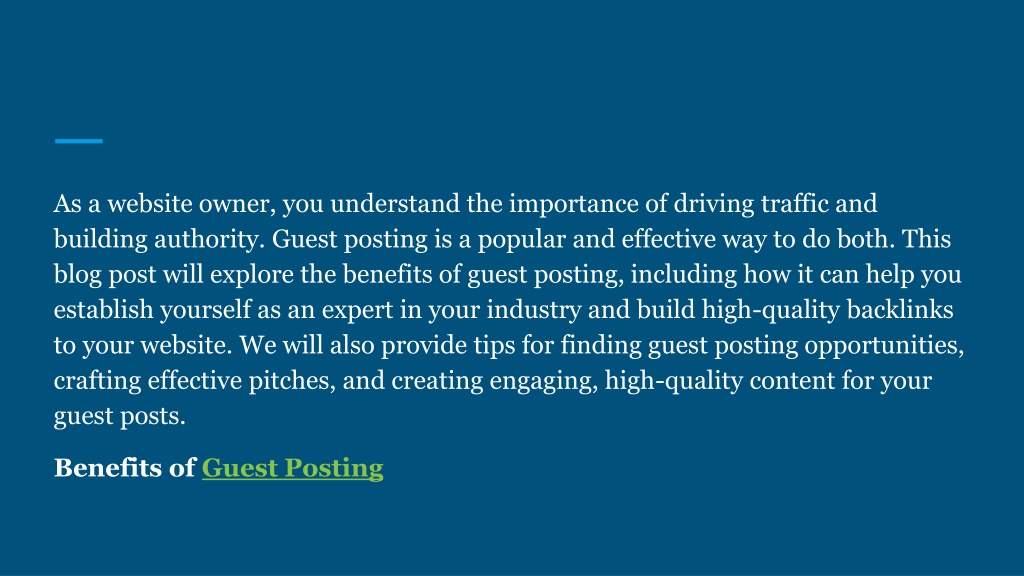 As a website owner, you understand the importance of driving traffic and building authority. Guest posting is a popular and effective way to do both. This blog post will explore the benefits of guest posting, including how it can help you establish yourself as an expert in your industry and build high-quality backlinks to your website. We will also provide tips for finding guest posting opportunities, crafting effective pitches, and creating engaging, high-quality content for your guest posts.

Benefits of Guest Posting